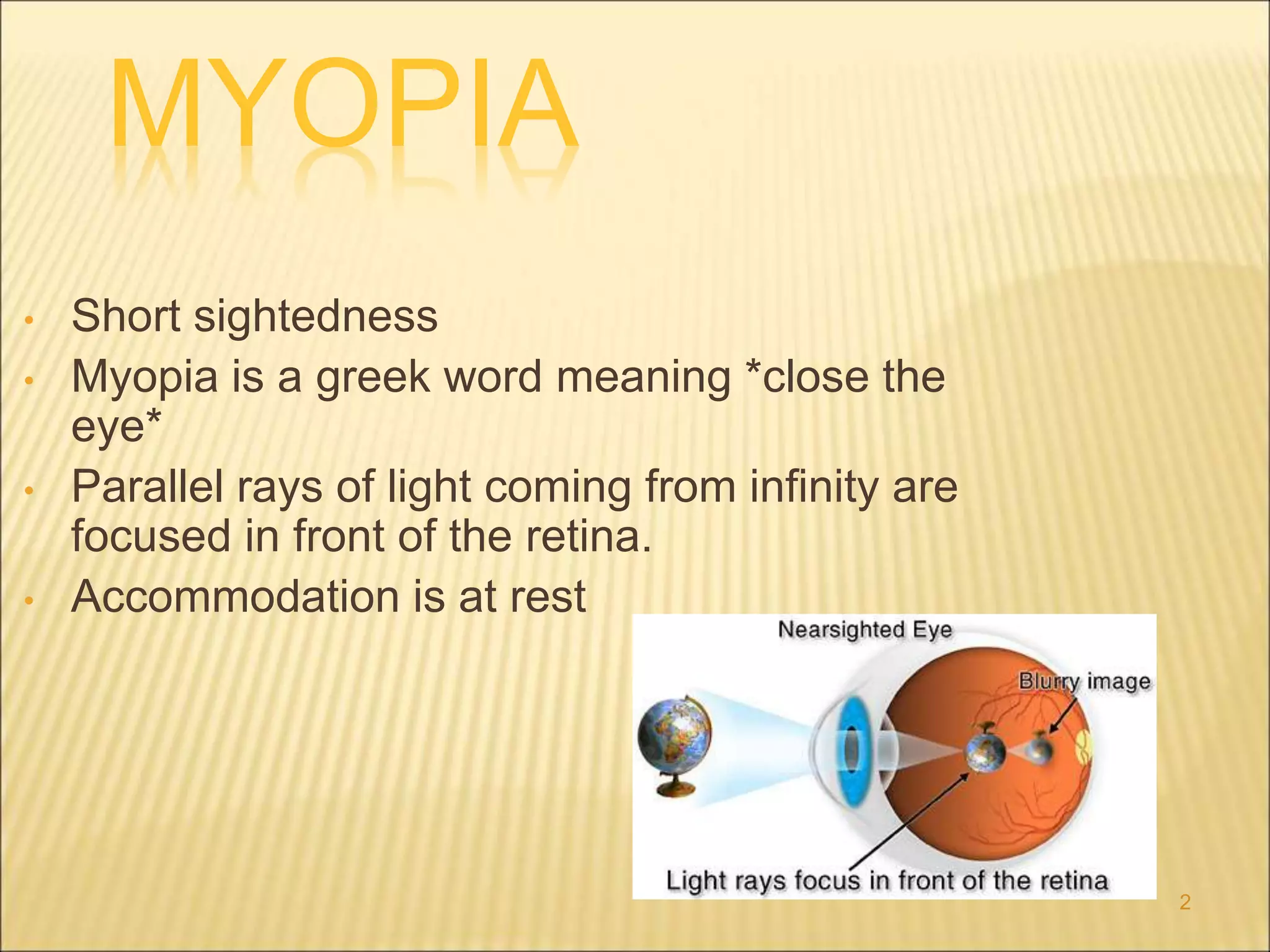 MYOPIA

• Short sightedness
• Myopia is a greek word meaning *close the eye*
• Parallel rays of light coming from infinity are focused in front of the retina.
• Accommodation is at rest

Nearsighted Eye
Blurry image
Light rays focus in front of the retina

2